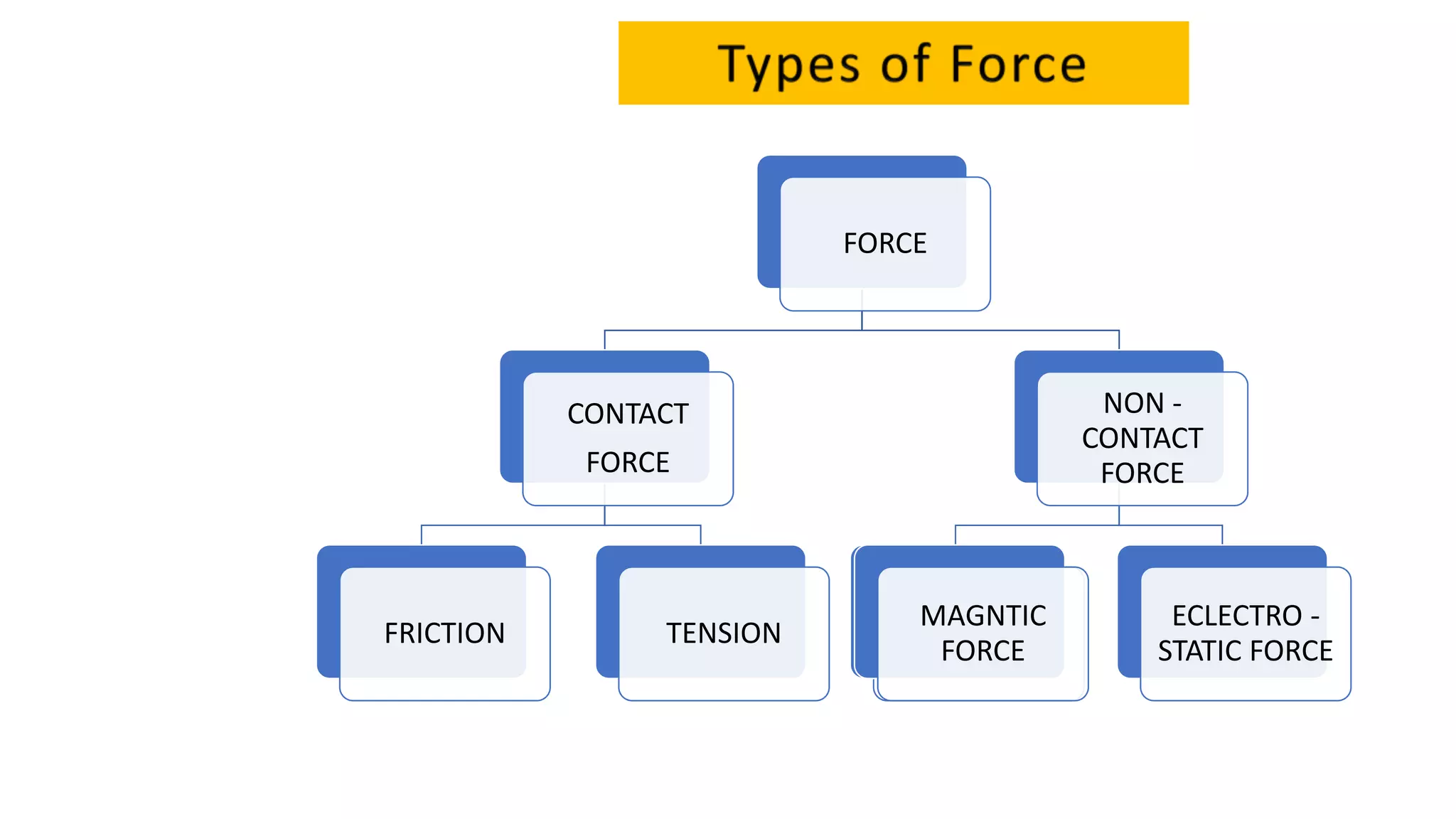 Types of Force

FORCE

CONTACT FORCE

NON - CONTACT FORCE

FRICTION

TENSION

MAGNTIC FORCE

ECLECTRO - STATIC FORCE